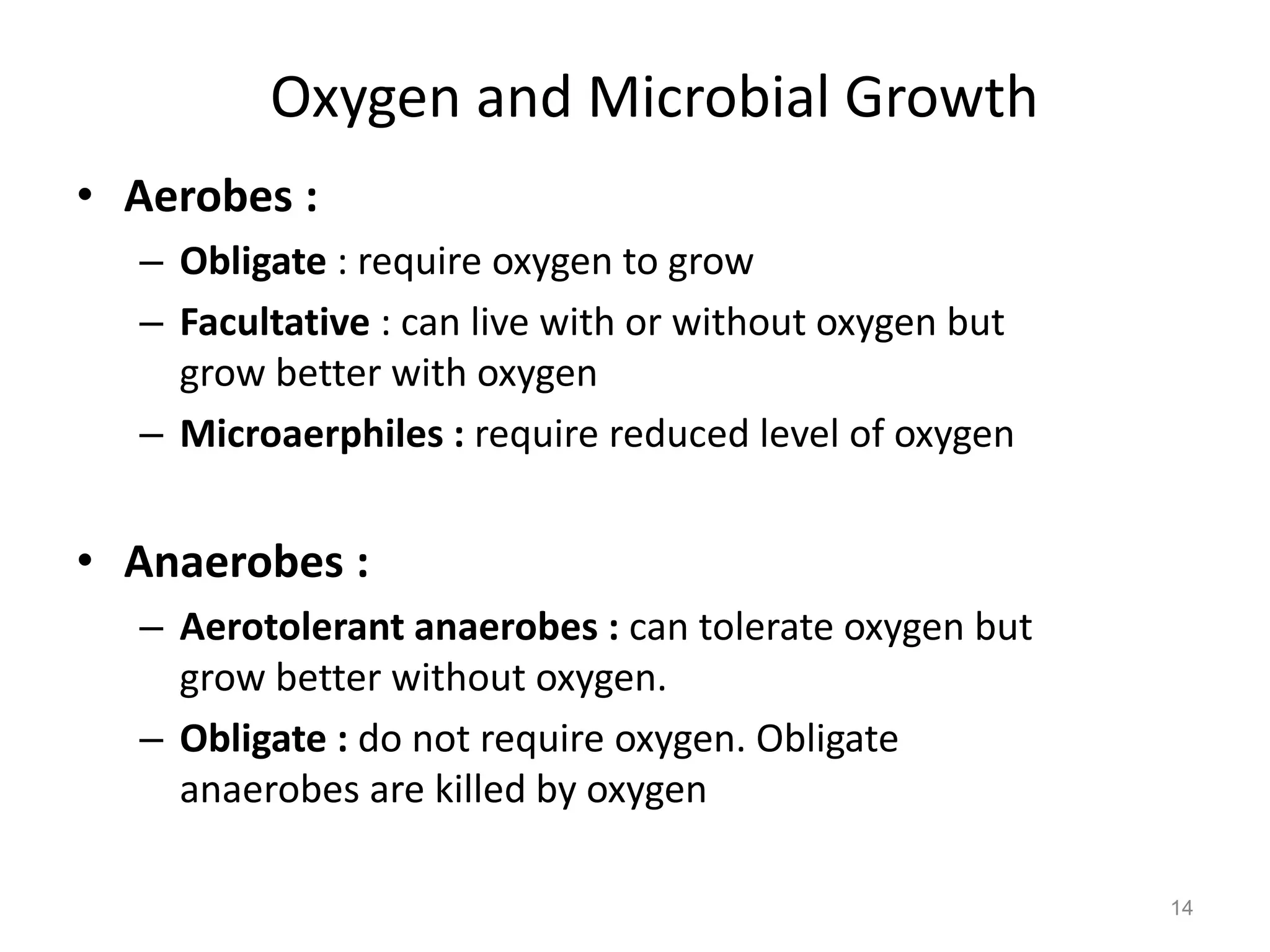 Oxygen and Microbial Growth

• Aerobes :
– Obligate : require oxygen to grow
– Facultative : can live with or without oxygen but grow better with oxygen
– Microaerphiles : require reduced level of oxygen

• Anaerobes :
– Aerotolerant anaerobes : can tolerate oxygen but grow better without oxygen.
– Obligate : do not require oxygen. Obligate anaerobes are killed by oxygen

14